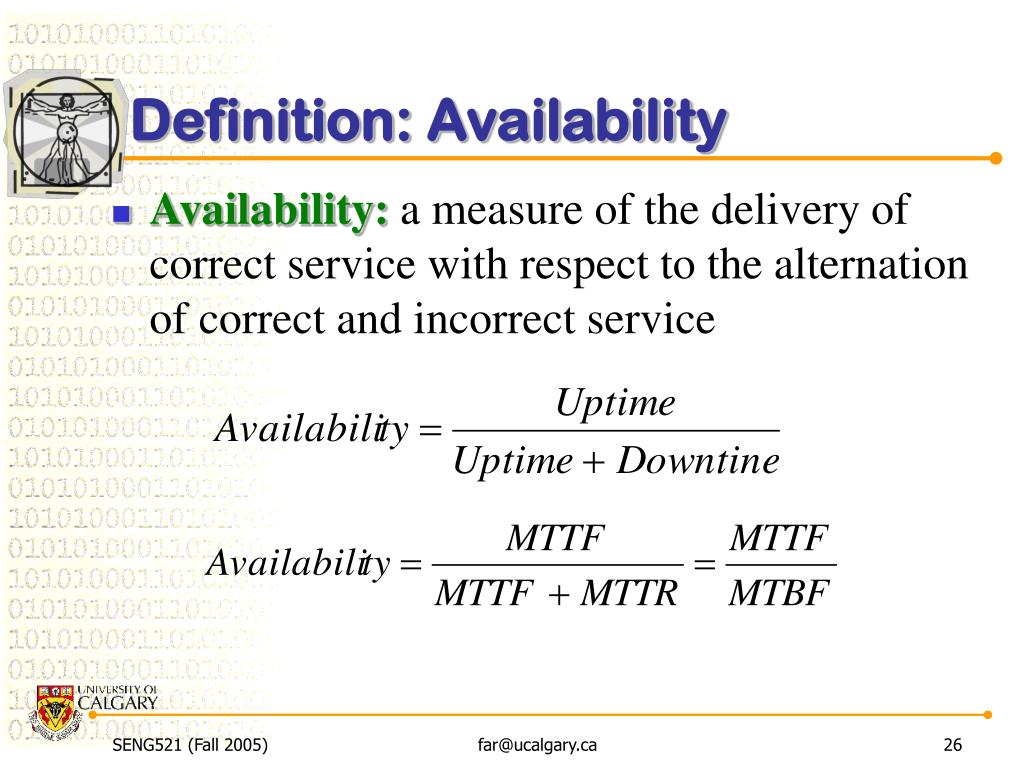 Definition: Availability

Availability: a measure of the delivery of correct service with respect to the alternation of correct and incorrect service

$Availability = \frac{Uptime}{Uptime + Downtine}$

$Availability = \frac{MTTF}{MTTF + MTTR} = \frac{MTTF}{MTBF}$

UNIVERSITY OF CALGARY

SENG521 (Fall 2005)

far@ucalgary.ca

26